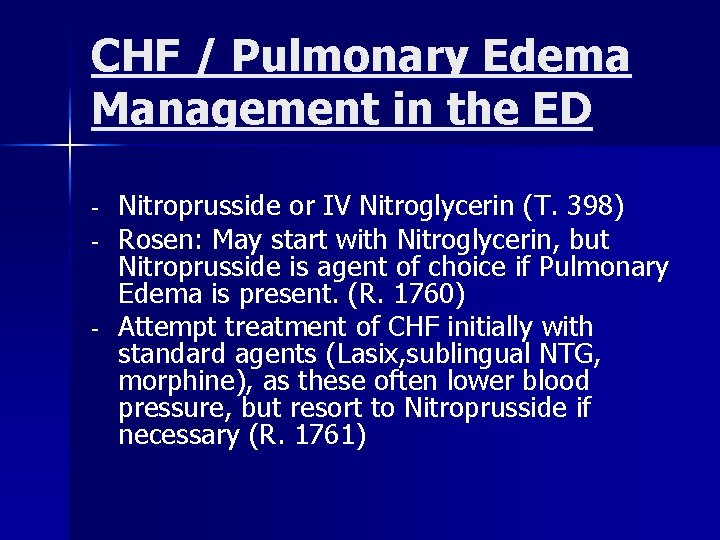 CHF / Pulmonary Edema Management in the ED

- Nitroprusside or IV Nitroglycerin (T. 398)
- Rosen: May start with Nitroglycerin, but Nitroprusside is agent of choice if Pulmonary Edema is present. (R. 1760)
- Attempt treatment of CHF initially with standard agents (Lasix,sublingual NTG, morphine), as these often lower blood pressure, but resort to Nitroprusside if necessary (R. 1761)